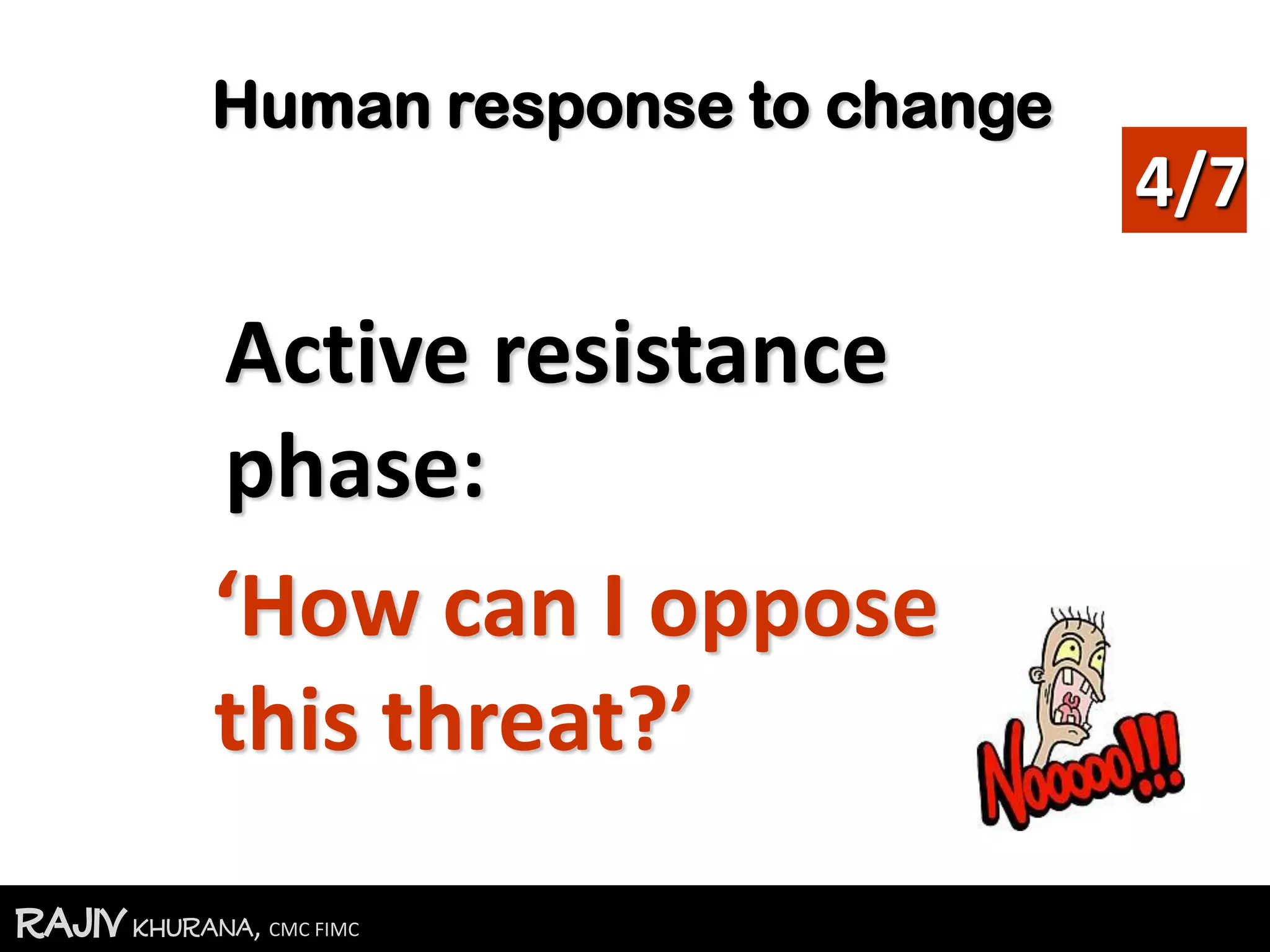 Human response to change

4/7

Active resistance phase:

‘How can I oppose this threat?’

Nooooo!!!

RAJIV KHURANA, CMC FIMC